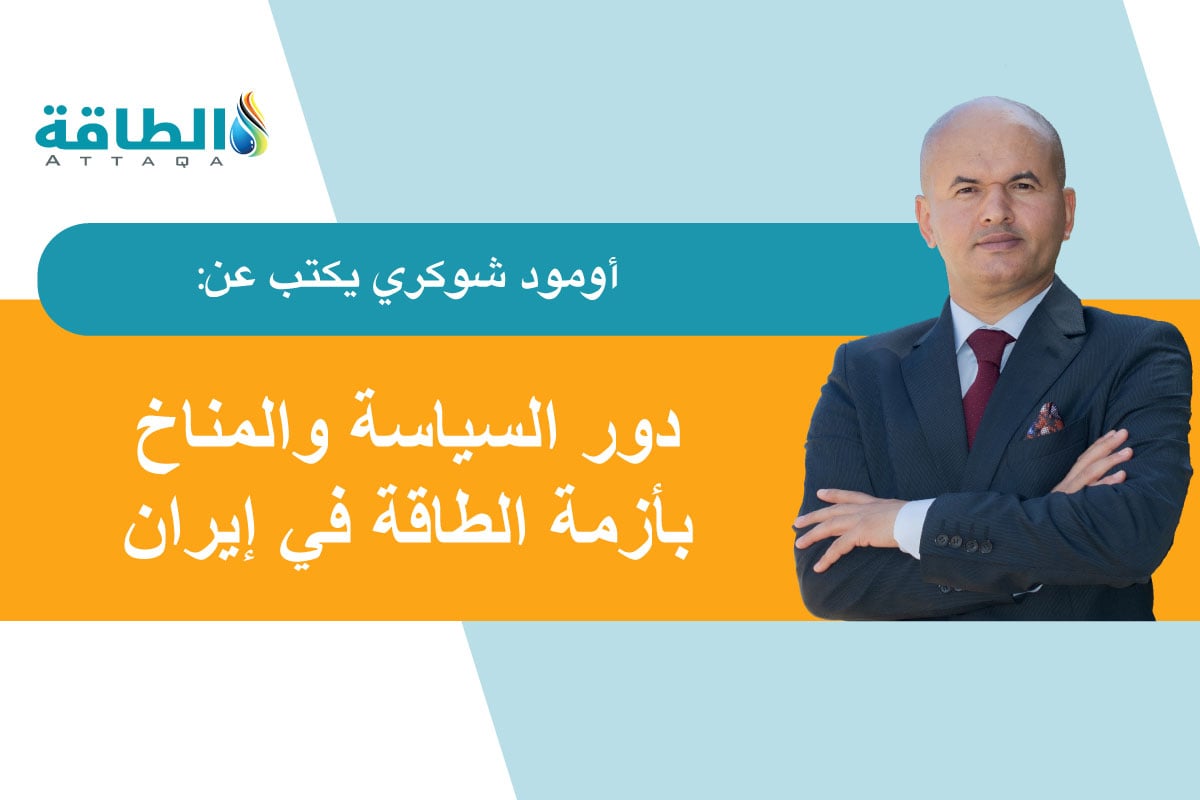 الطاقة
ATTAQA

أومود شوكري يكتب عن:

دور السياسة والمناخ بأزمة الطاقة في إيران